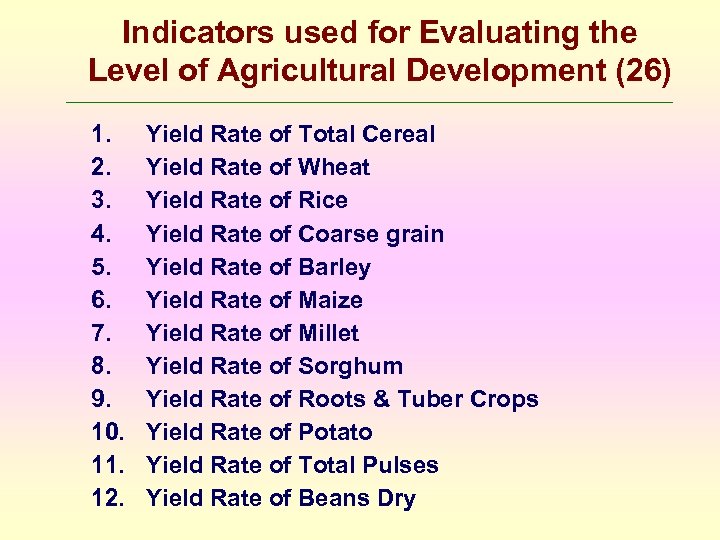 Indicators used for Evaluating the Level of Agricultural Development (26)

1. Yield Rate of Total Cereal
2. Yield Rate of Wheat
3. Yield Rate of Rice
4. Yield Rate of Coarse grain
5. Yield Rate of Barley
6. Yield Rate of Maize
7. Yield Rate of Millet
8. Yield Rate of Sorghum
9. Yield Rate of Roots & Tuber Crops
10. Yield Rate of Potato
11. Yield Rate of Total Pulses
12. Yield Rate of Beans Dry